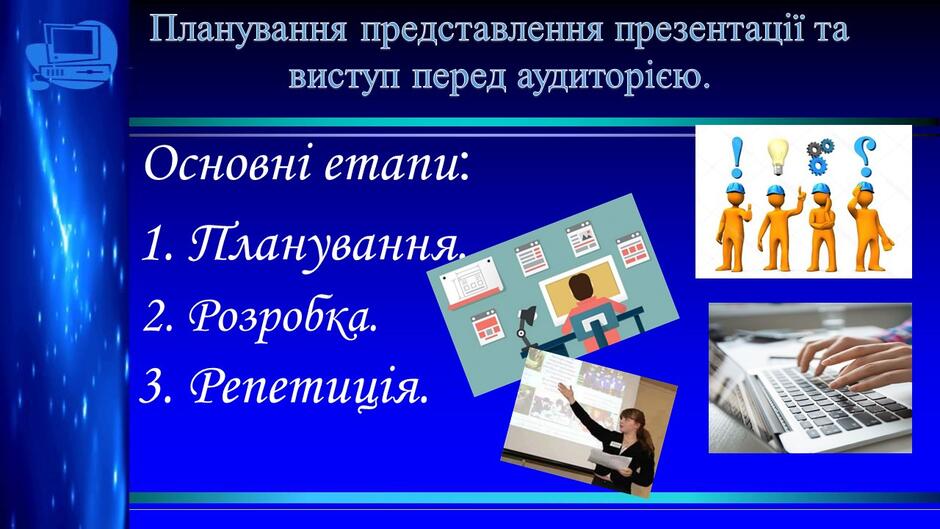 Планування представлення презентації та виступ перед аудиторією.

Основні етапи:

1. Планування.

2. Розробка.

3. Репетиція.